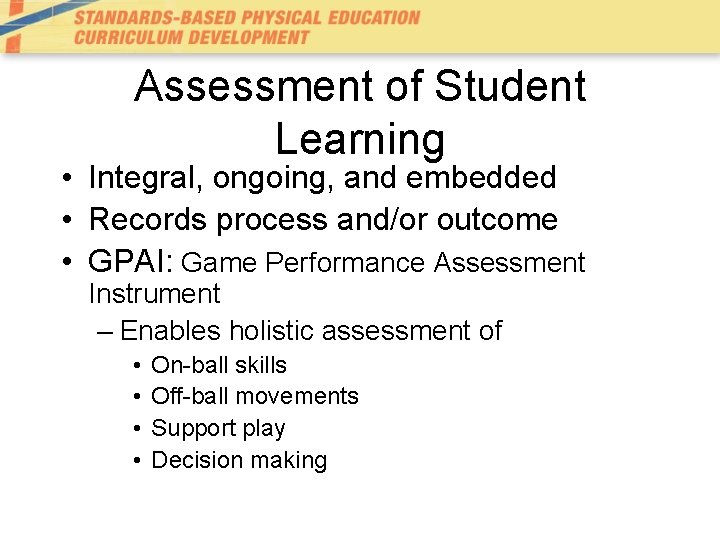 STANDARDS-BASED PHYSICAL EDUCATION
CURRICULUM DEVELOPMENT

Assessment of Student Learning

• Integral, ongoing, and embedded
• Records process and/or outcome
• GPAI: Game Performance Assessment Instrument
– Enables holistic assessment of
• On-ball skills
• Off-ball movements
• Support play
• Decision making